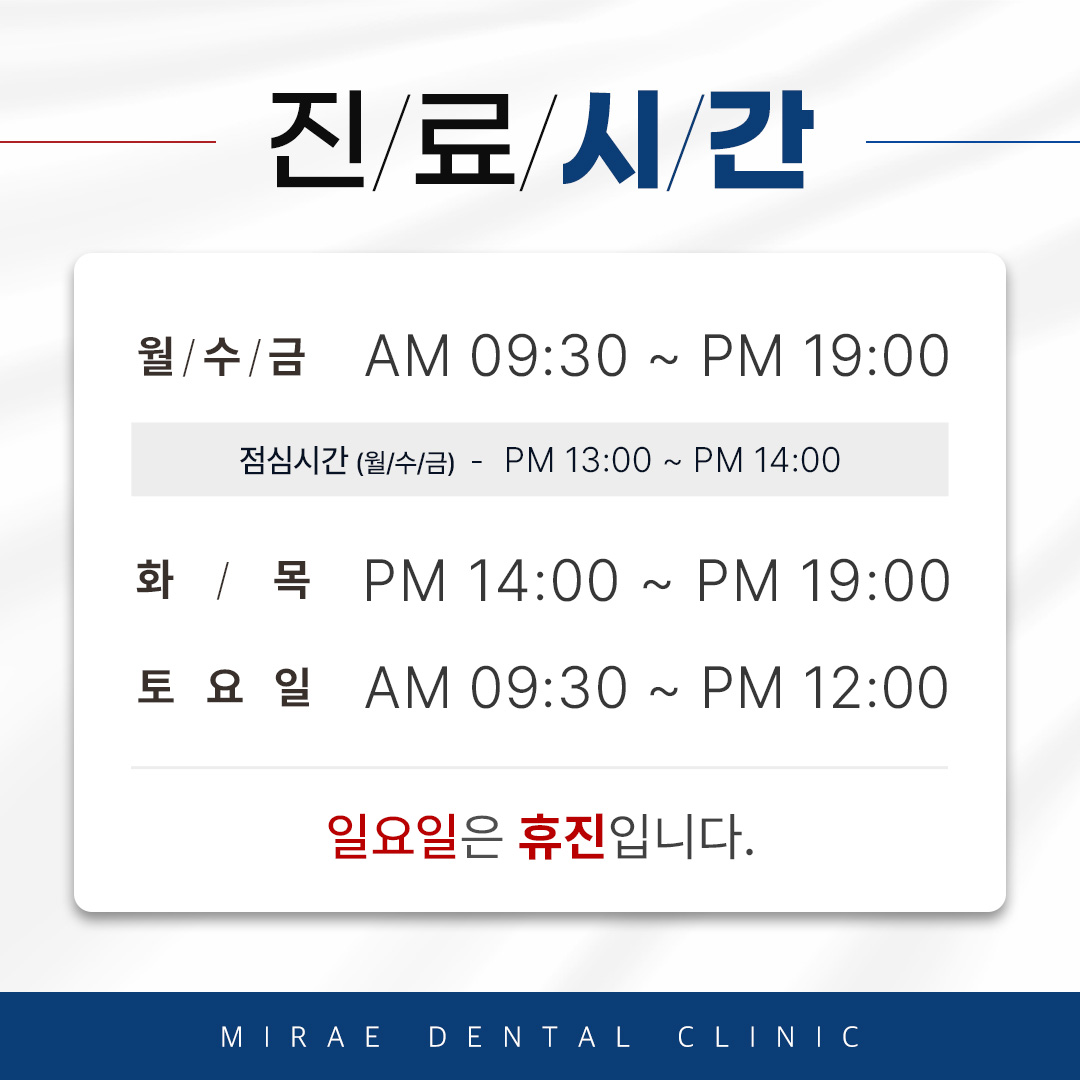 진/료/시/간

월/수/금 AM 09:30 ~ PM 19:00

점심시간 (월/수/금) - PM 13:00 ~ PM 14:00

화 / 목 PM 14:00 ~ PM 19:00

토 요 일 AM 09:30 ~ PM 12:00

일요일은 휴진입니다.

MIRAE DENTAL CLINIC